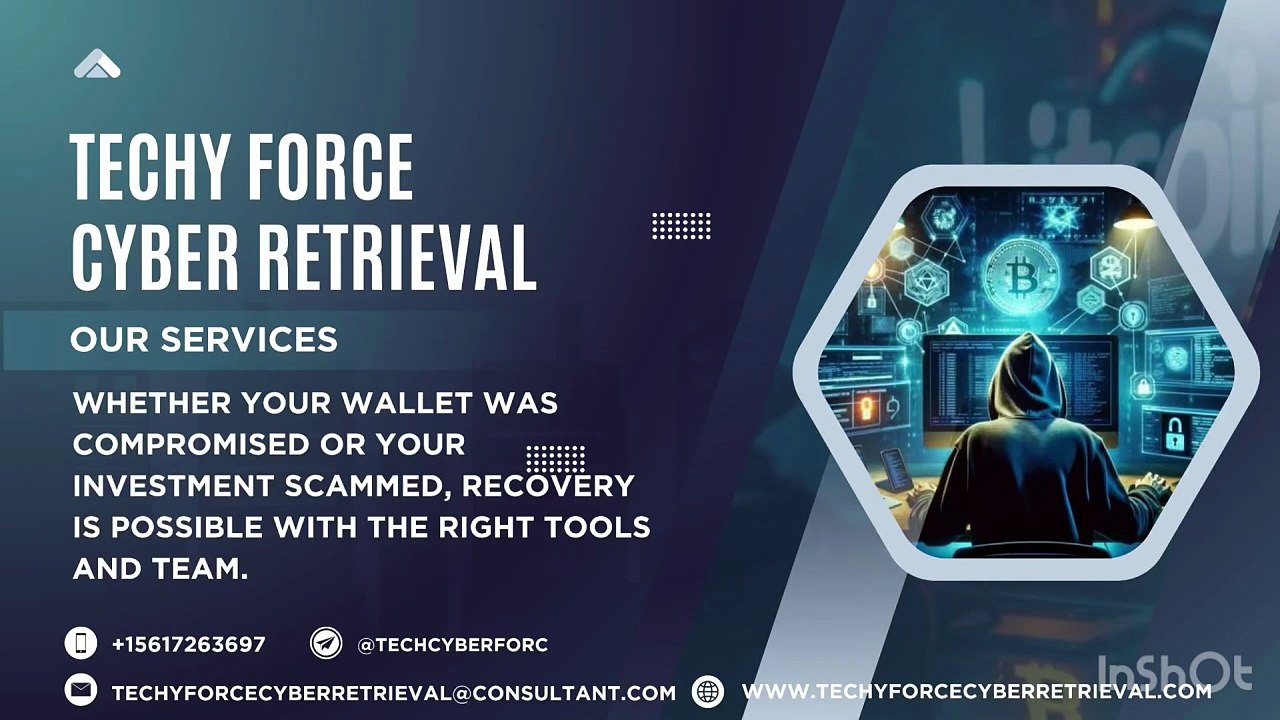 TECHY FORCE CYBER RETRIEVAL

OUR SERVICES

WHETHER YOUR WALLET WAS COMPROMISED OR YOUR INVESTMENT SCAMMED, RECOVERY IS POSSIBLE WITH THE RIGHT TOOLS AND TEAM.

+15617263697

@TECHCYBERFORC

TECHYFORCECYBERRETRIEVAL@CONSULTANT.COM

WWW.TECHYFORCECYBERRETRIEVAL.COM

InShOt